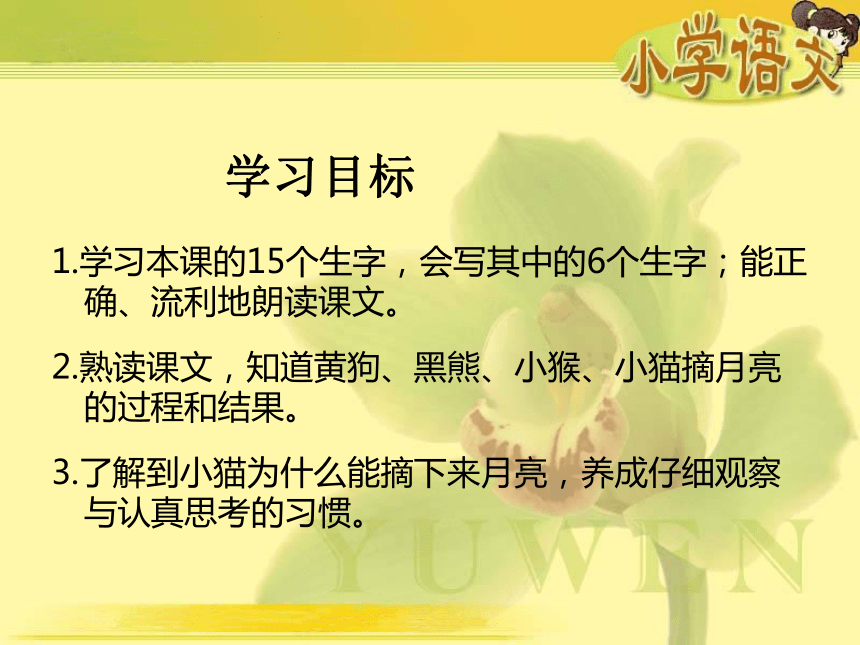 小学语文

学习目标

1.学习本课的15个生字，会写其中的6个生字；能正确、流利地朗读课文。

2.熟读课文，知道黄狗、黑熊、小猴、小猫摘月亮的过程和结果。

3.了解到小猫为什么能摘下来月亮，养成仔细观察与认真思考的习惯。

YUWEN